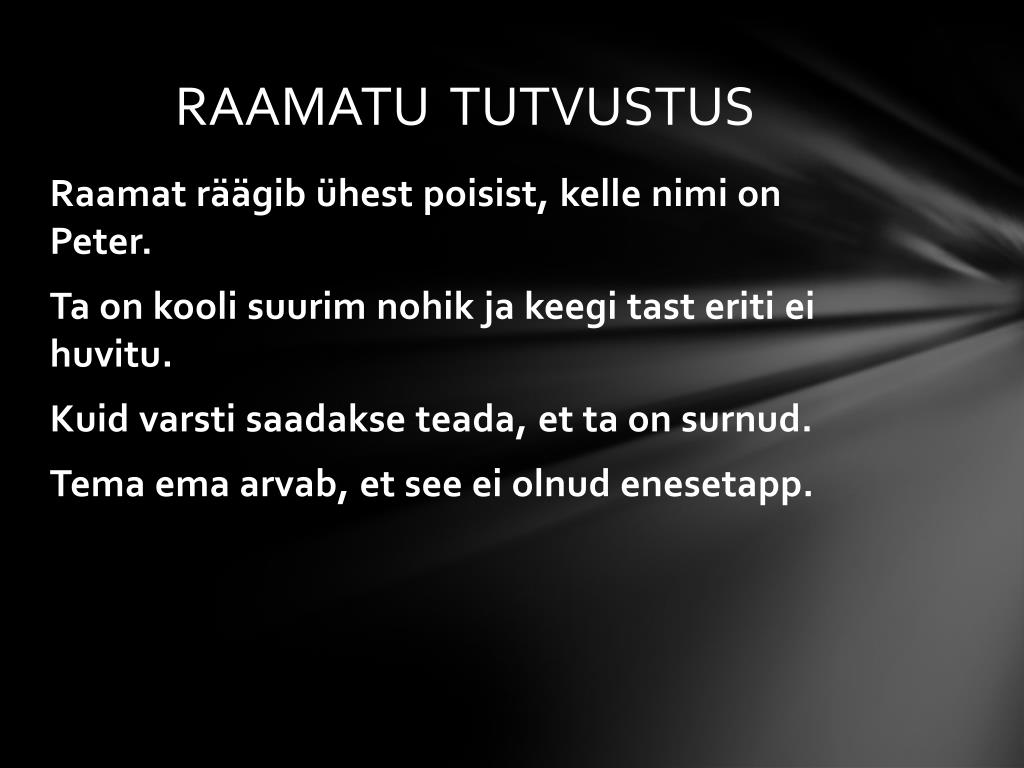 RAAMATU TUTVUSTUS

Raamat räägib ühest poisist, kelle nimi on Peter.

Ta on kooli suurim nohik ja keegi tast eriti ei huvitu.

Kuid varsti saadakse teada, et ta on surnud.

Tema ema arvab, et see ei olnud enesetapp.